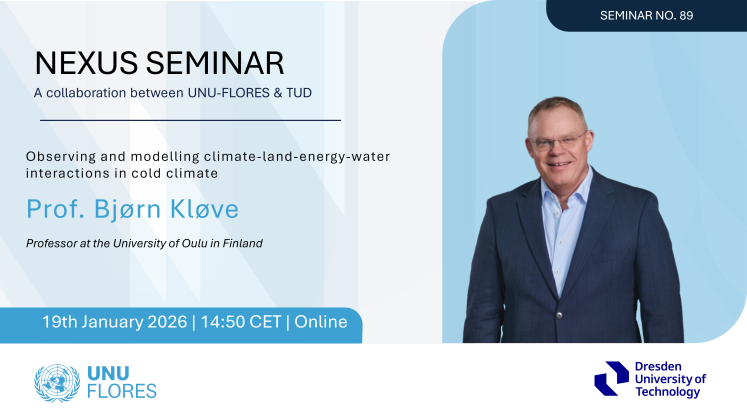 SEMINAR NO. 89

NEXUS SEMINAR

A collaboration between UNU-FLORES & TUD

Observing and modelling climate-land-energy-water interactions in cold climate

Prof. Bjørn Kløve

Professor at the University of Oulu in Finland

19th January 2026 | 14:50 CET | Online

UNU FLORES

Dresden University of Technology